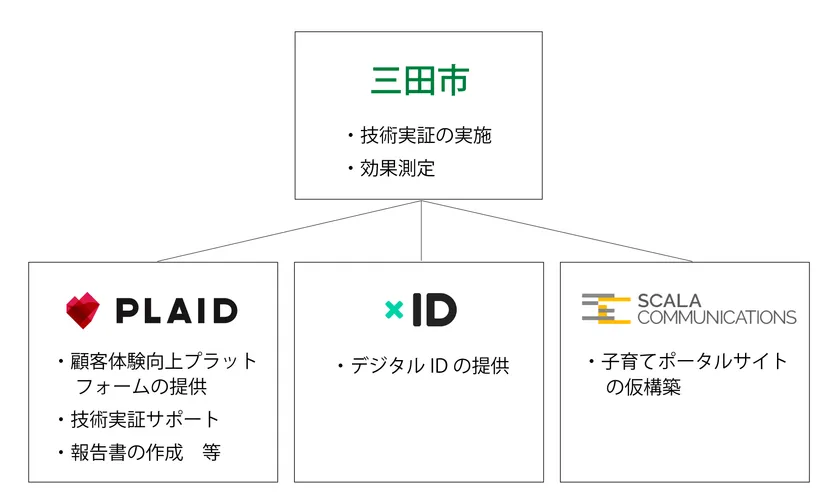 三田市

・技術実証の実施
・効果測定

PLAID

・顧客体験向上プラットフォームの提供
・技術実証サポート
・報告書の作成　等

×ID

・デジタル ID の提供

SCALA COMMUNICATIONS

・子育てポータルサイトの仮構築